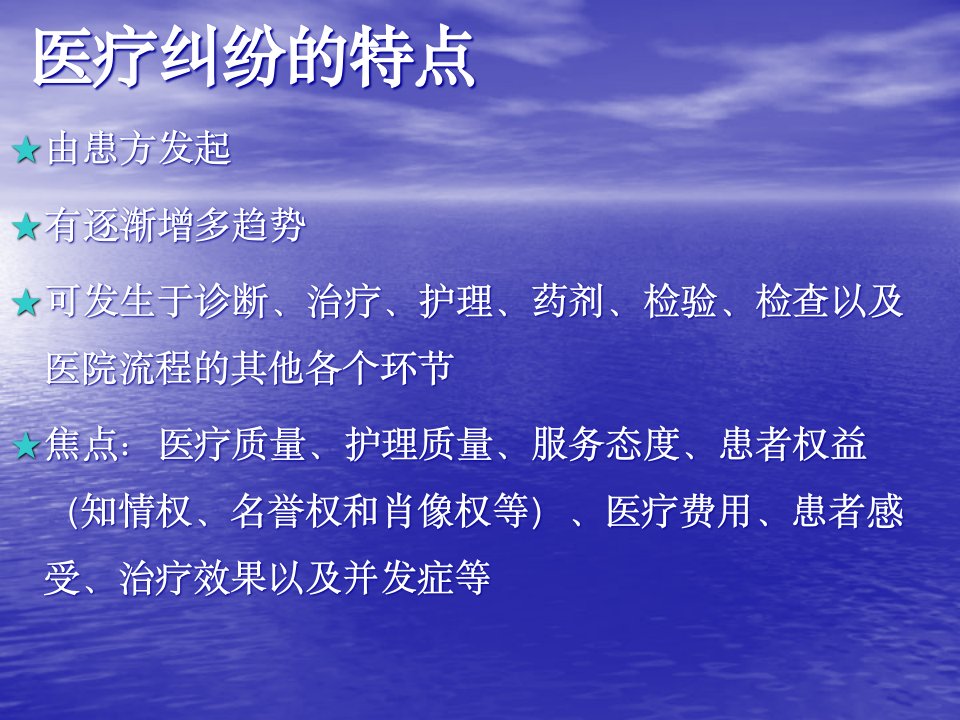 医疗纠纷的特点

★由患方发起

★有逐渐增多趋势

★可发生于诊断、治疗、护理、药剂、检验、检查以及医院流程的其他各个环节

★焦点：医疗质量、护理质量、服务态度、患者权益（知情权、名誉权和肖像权等）、医疗费用、患者感受、治疗效果以及并发症等